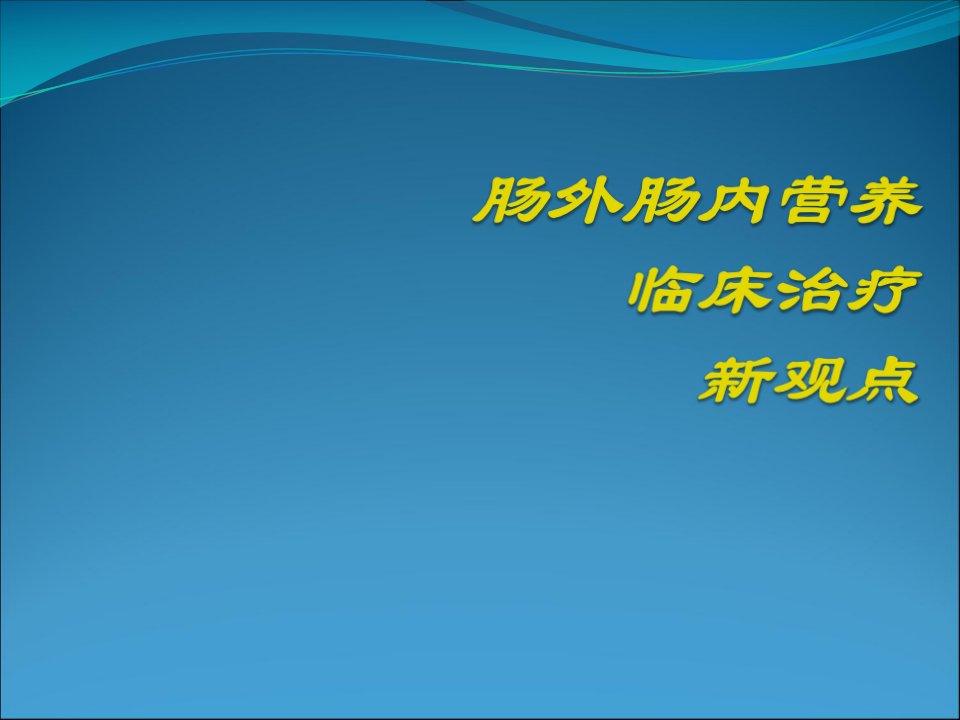 肠外肠内营养
临床治疗
新观点